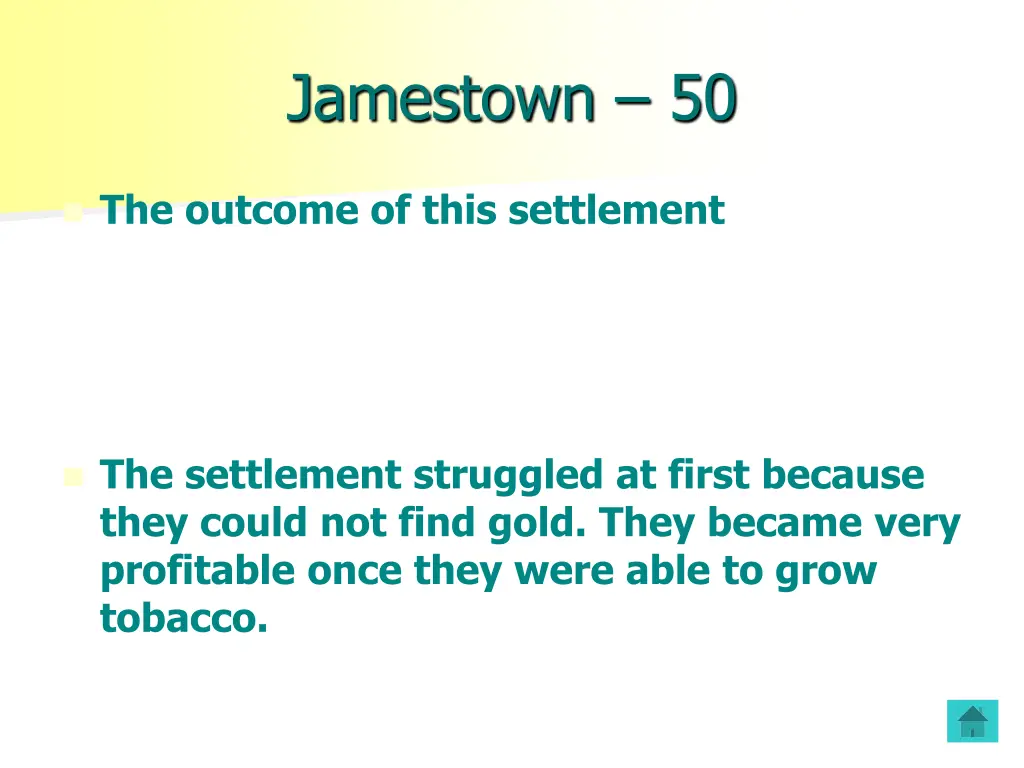 Jamestown – 50

The outcome of this settlement

The settlement struggled at first because they could not find gold. They became very profitable once they were able to grow tobacco.